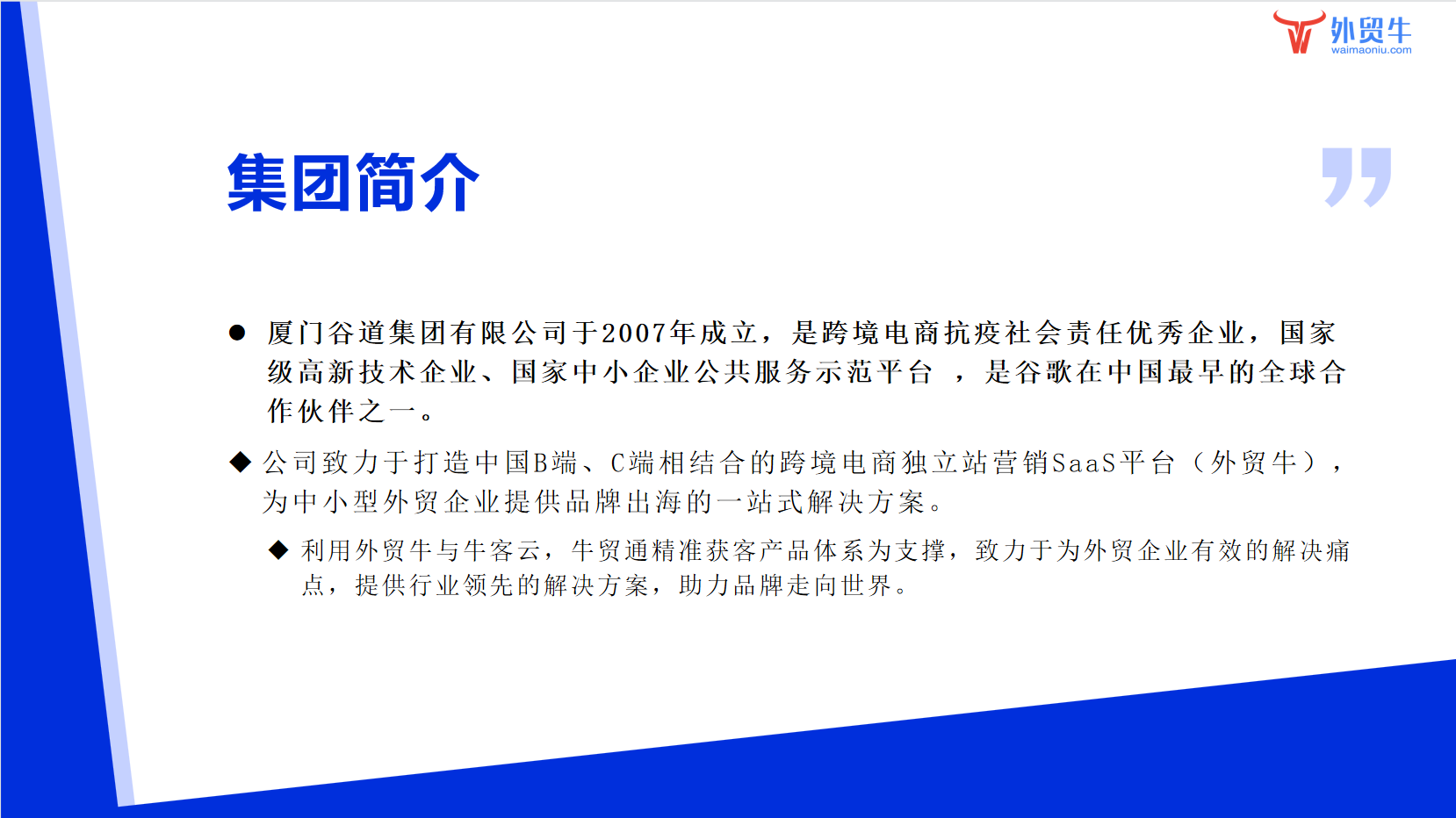 外贸牛
waimaoniu.com

集团简介

● 厦门谷道集团有限公司于2007年成立，是跨境电商抗疫社会责任优秀企业，国家级高新技术企业、国家中小企业公共服务示范平台 ，是谷歌在中国最早的全球合作伙伴之一。

◆ 公司致力于打造中国B端、C端相结合的跨境电商独立站营销SaaS平台（外贸牛），为中小型外贸企业提供品牌出海的一站式解决方案。

◆ 利用外贸牛与牛客云，牛贸通精准获客产品体系为支撑，致力于为外贸企业有效的解决痛点，提供行业领先的解决方案，助力品牌走向世界。